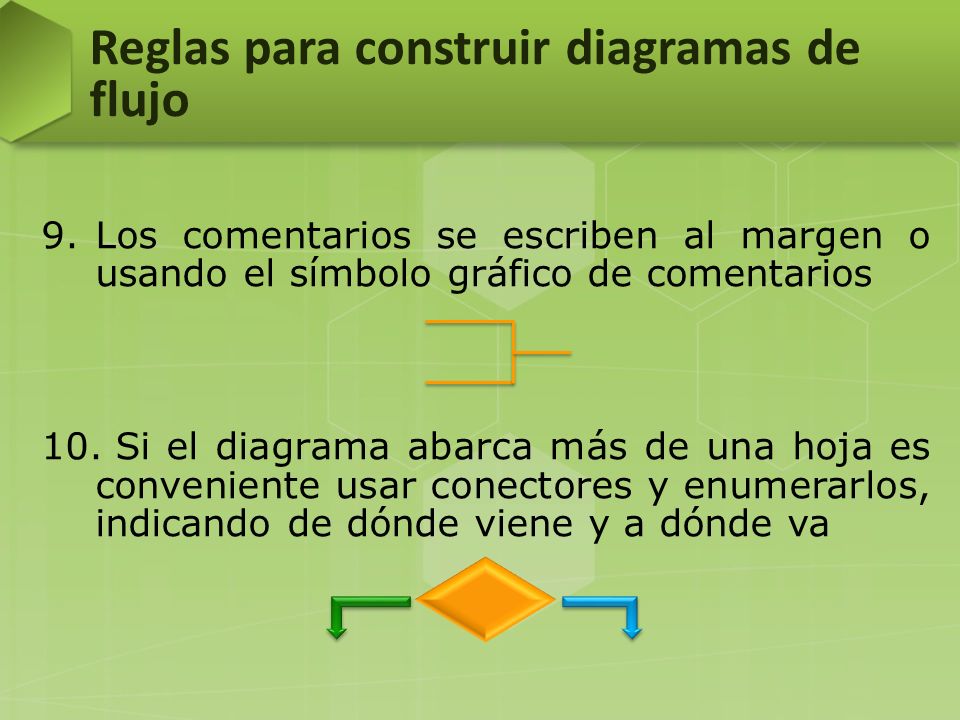 Reglas para construir diagramas de flujo

9. Los comentarios se escriben al margen o usando el símbolo gráfico de comentarios

10. Si el diagrama abarca más de una hoja es conveniente usar conectores y enumerarlos, indicando de dónde viene y a dónde va